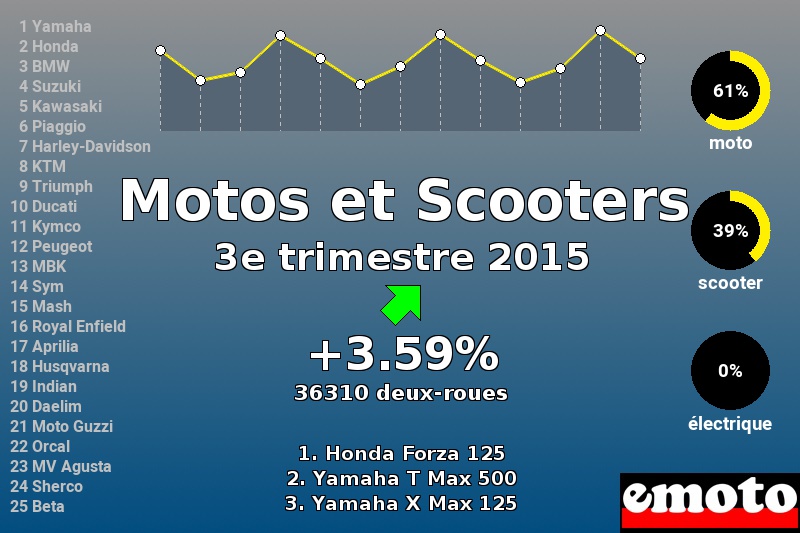 1 Yamaha
2 Honda
3 BMW
4 Suzuki
5 Kawasaki
6 Piaggio
7 Harley-Davidson
8 KTM
9 Triumph
10 Ducati
11 Kymco
12 Peugeot
13 MBK
14 Sym
15 Mash
16 Royal Enfield
17 Aprilia
18 Husqvarna
19 Indian
20 Daelim
21 Moto Guzzi
22 Orcal
23 MV Agusta
24 Sherco
25 Beta

Motos et Scooters
3e trimestre 2015

+3.59%
36310 deux-roues

1. Honda Forza 125
2. Yamaha T Max 500
3. Yamaha X Max 125

61%
moto

39%
scooter

0%
électrique

emoto